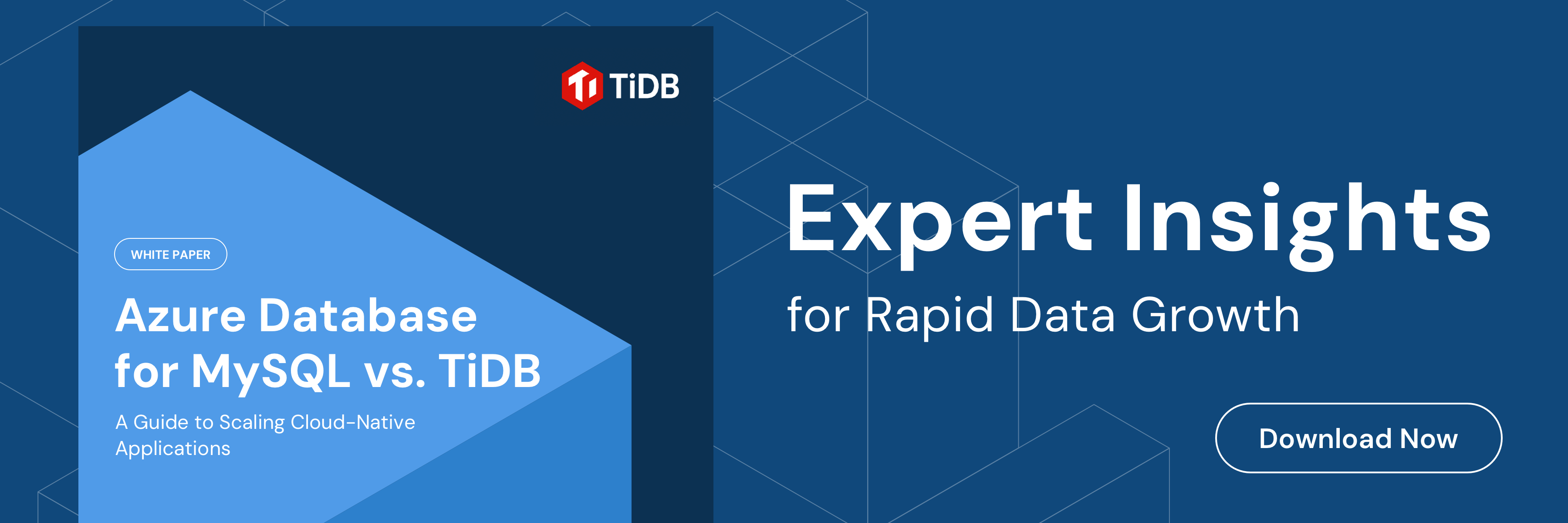 TiDB

WHITE PAPER

Azure Database for MySQL vs. TiDB

A Guide to Scaling Cloud-Native Applications

Expert Insights

for Rapid Data Growth

Download Now